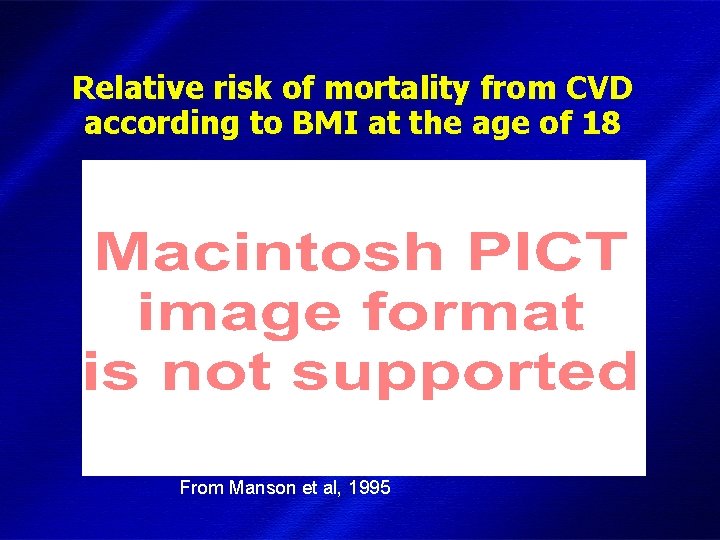 Relative risk of mortality from CVD according to BMI at the age of 18

Macintosh PICT image format is not supported

From Manson et al, 1995